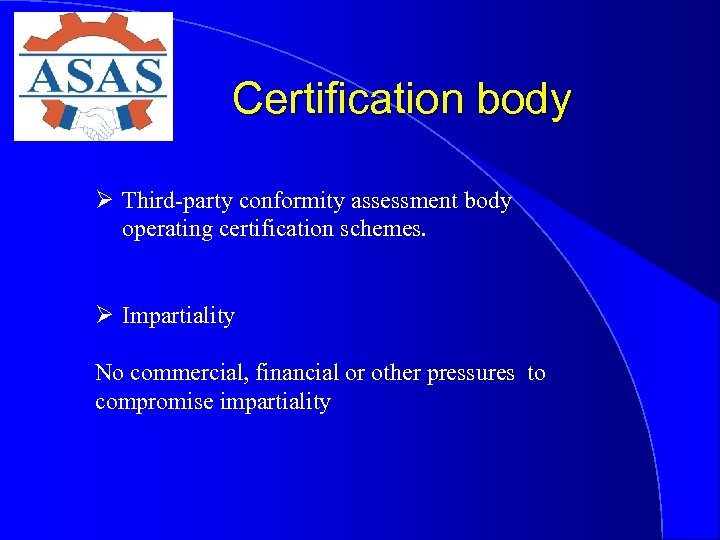 ASAS

Certification body

➢ Third-party conformity assessment body operating certification schemes.

➢ Impartiality

No commercial, financial or other pressures to compromise impartiality